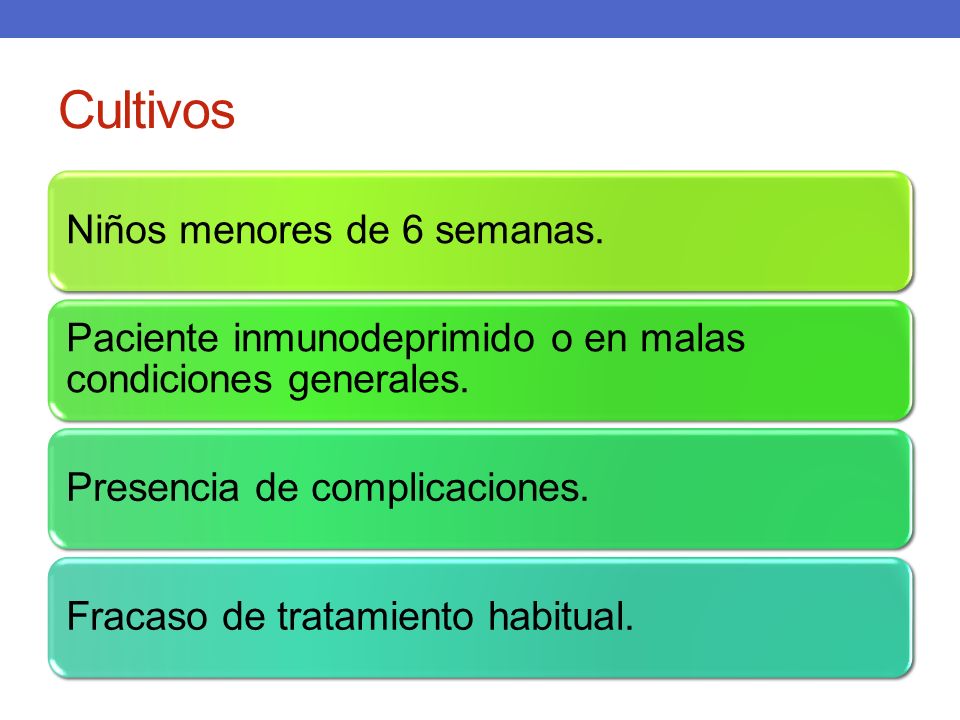 Cultivos

Niños menores de 6 semanas.

Paciente inmunodeprimido o en malas condiciones generales.

Presencia de complicaciones.

Fracaso de tratamiento habitual.